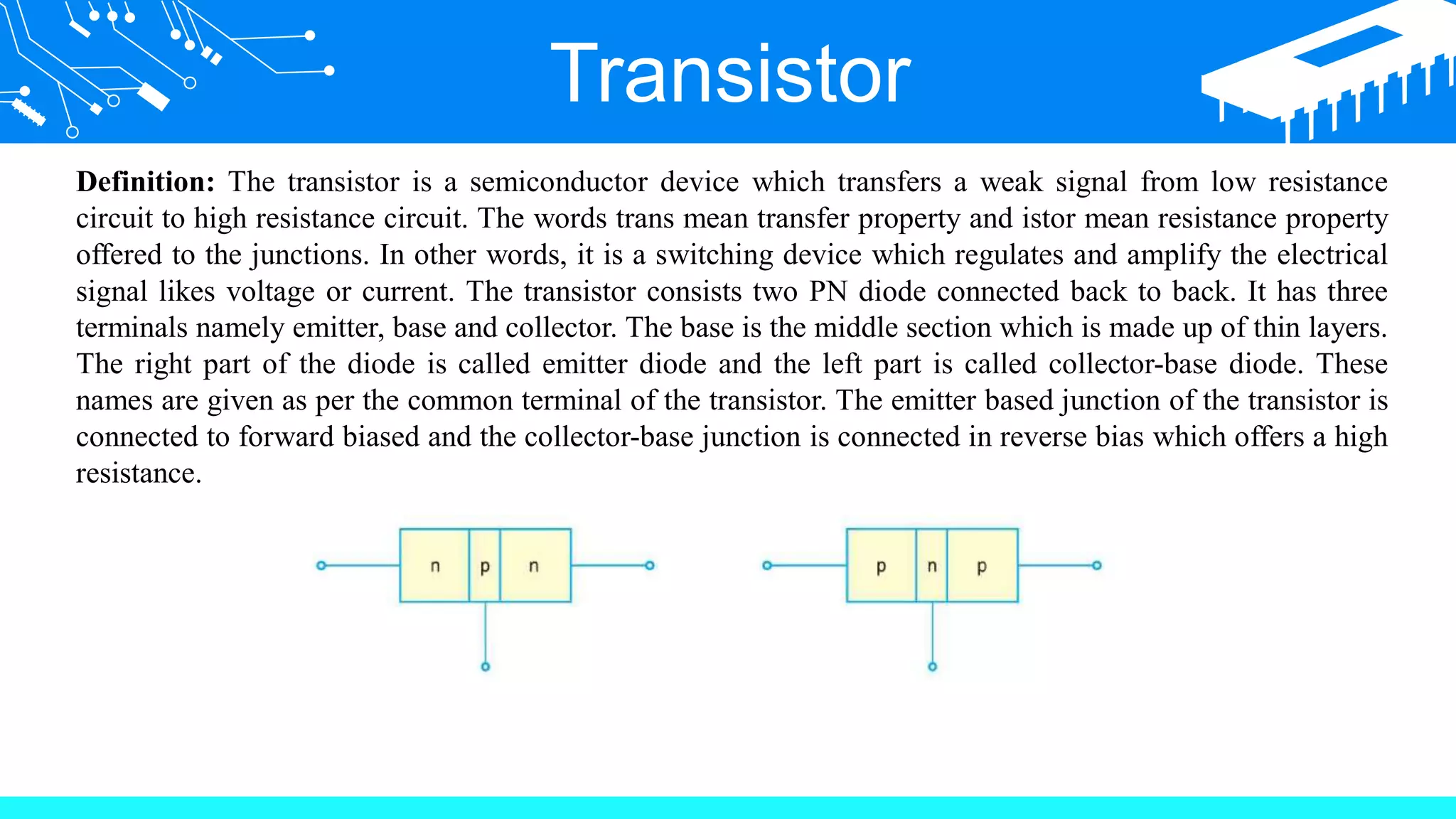 Transistor

**Definition:** The transistor is a semiconductor device which transfers a weak signal from low resistance circuit to high resistance circuit. The words trans mean transfer property and istor mean resistance property offered to the junctions. In other words, it is a switching device which regulates and amplify the electrical signal likes voltage or current. The transistor consists two PN diode connected back to back. It has three terminals namely emitter, base and collector. The base is the middle section which is made up of thin layers. The right part of the diode is called emitter diode and the left part is called collector-base diode. These names are given as per the common terminal of the transistor. The emitter based junction of the transistor is connected to forward biased and the collector-base junction is connected in reverse bias which offers a high resistance.

n p n

p n p